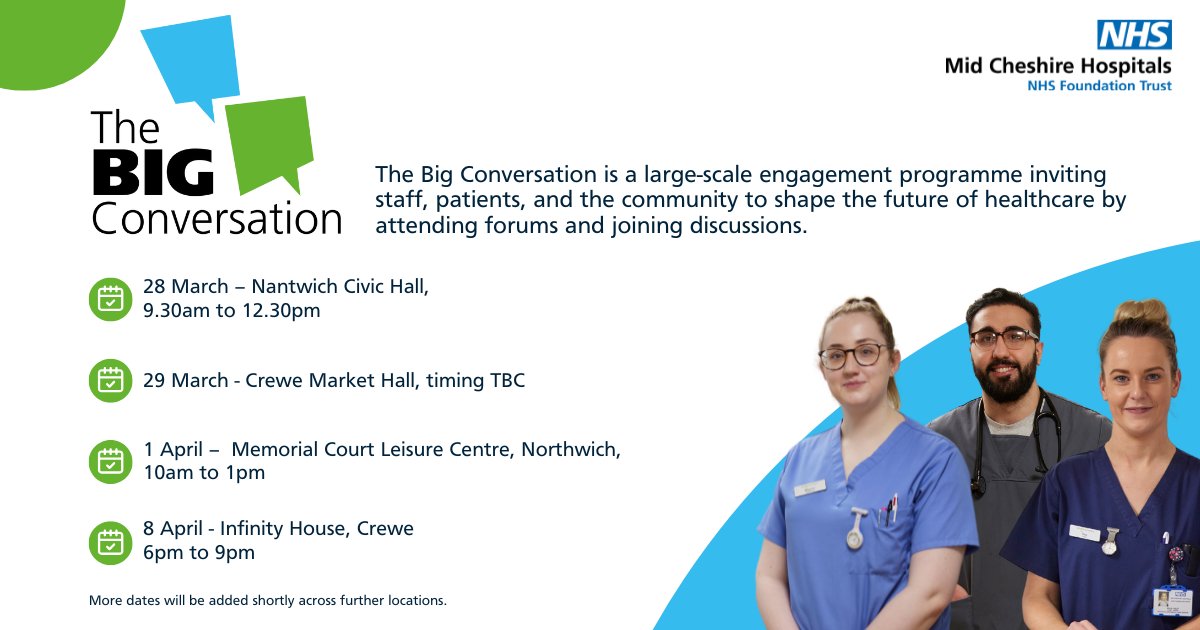 NHS
Mid Cheshire Hospitals
NHS Foundation Trust

The BIG Conversation

The Big Conversation is a large-scale engagement programme inviting staff, patients, and the community to shape the future of healthcare by attending forums and joining discussions.

28 March – Nantwich Civic Hall, 9.30am to 12.30pm

29 March - Crewe Market Hall, timing TBC

1 April – Memorial Court Leisure Centre, Northwich, 10am to 1pm

8 April - Infinity House, Crewe 6pm to 9pm

More dates will be added shortly across further locations.